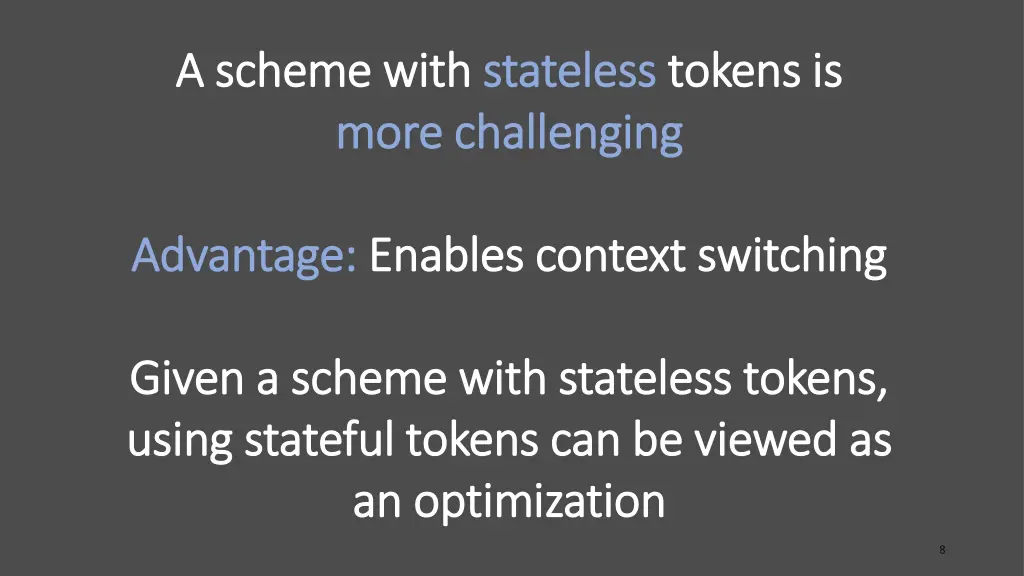 A scheme with stateless tokens is more challenging

Advantage: Enables context switching

Given a scheme with stateless tokens, using stateful tokens can be viewed as an optimization

8